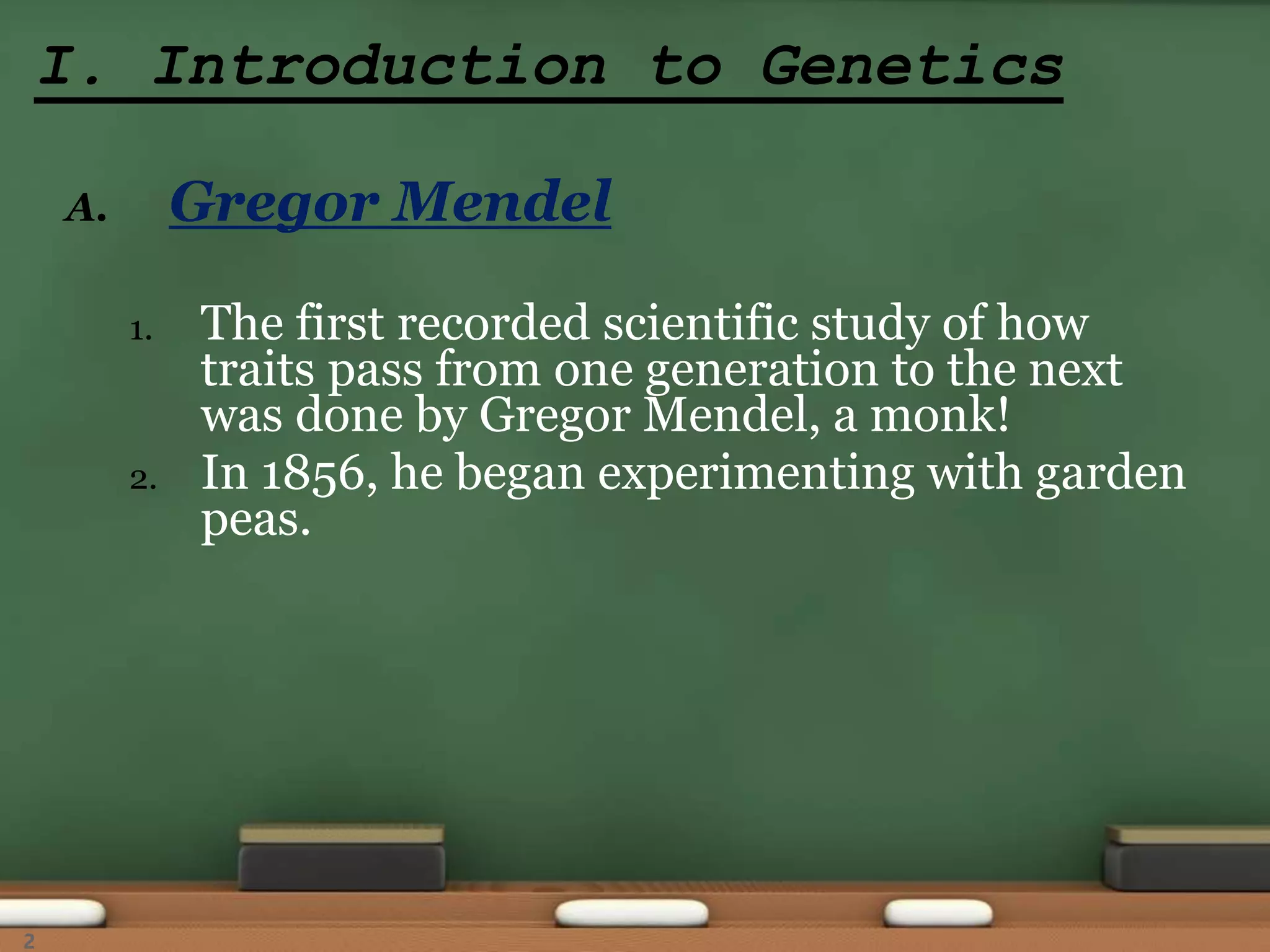 I. Introduction to Genetics

A. Gregor Mendel

1. The first recorded scientific study of how traits pass from one generation to the next was done by Gregor Mendel, a monk!

2. In 1856, he began experimenting with garden peas.

2